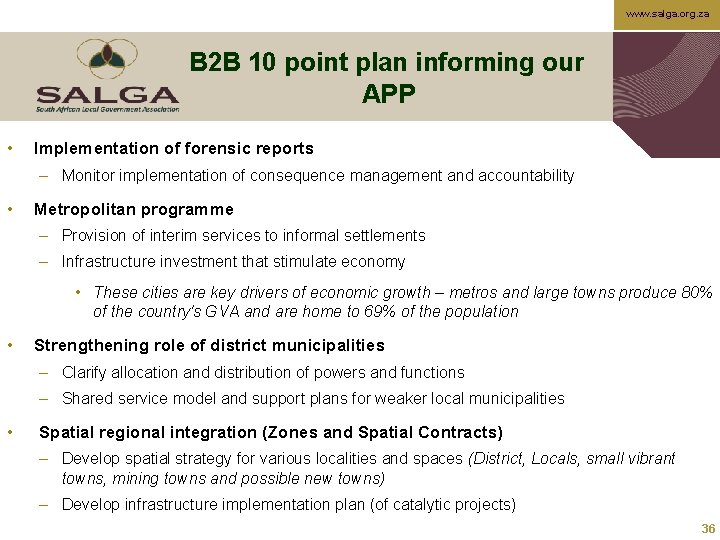 www.salga.org.za

SALGA
South African Local Government Association

B2B 10 point plan informing our APP

• Implementation of forensic reports
– Monitor implementation of consequence management and accountability

• Metropolitan programme
– Provision of interim services to informal settlements
– Infrastructure investment that stimulate economy
• These cities are key drivers of economic growth – metros and large towns produce 80% of the country's GVA and are home to 69% of the population

• Strengthening role of district municipalities
– Clarify allocation and distribution of powers and functions
– Shared service model and support plans for weaker local municipalities

• Spatial regional integration (Zones and Spatial Contracts)
– Develop spatial strategy for various localities and spaces (District, Locals, small vibrant towns, mining towns and possible new towns)
– Develop infrastructure implementation plan (of catalytic projects)

36